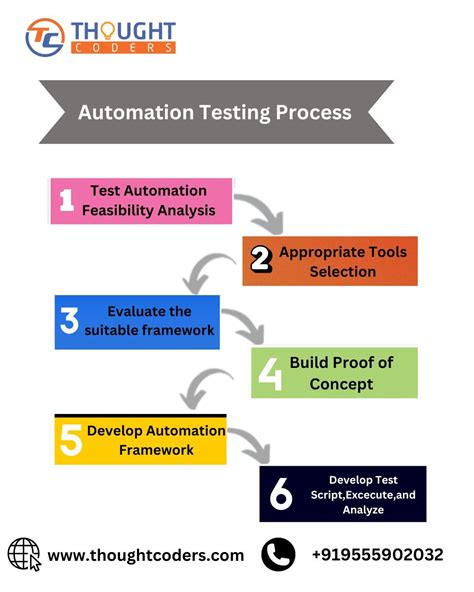 TC THOUGHT CODERS

Automation Testing Process

1 Test Automation Feasibility Analysis

2 Appropriate Tools Selection

3 Evaluate the suitable framework

4 Build Proof of Concept

5 Develop Automation Framework

6 Develop Test Script,Excecute,and Analyze

www.thoughtcoders.com

+919555902032